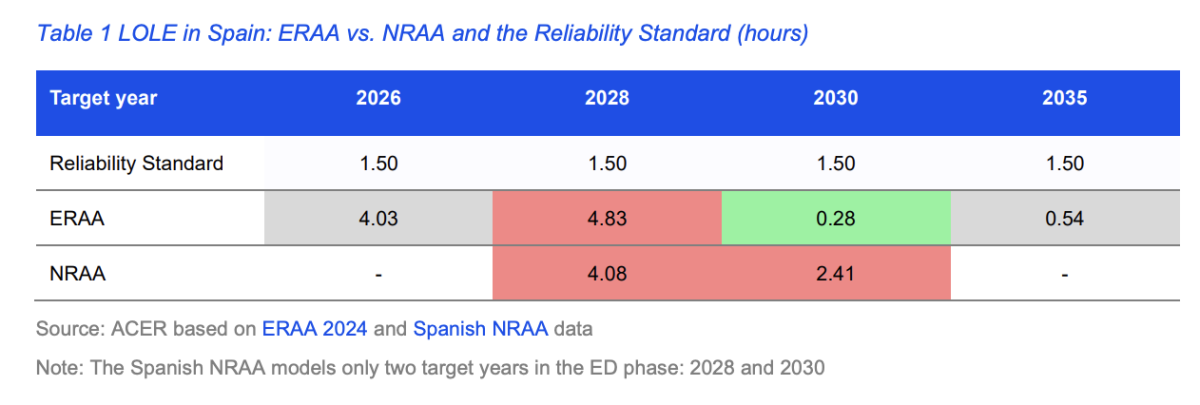 Table 1 LOLE in Spain: ERAA vs. NRAA and the Reliability Standard (hours)

| Target year | 2026 | 2028 | 2030 | 2035 |
|---|---|---|---|---|
| Reliability Standard | 1.50 | 1.50 | 1.50 | 1.50 |
| ERAA | 4.03 | 4.83 | 0.28 | 0.54 |
| NRAA | - | 4.08 | 2.41 | - |

Source: ACER based on ERAA 2024 and Spanish NRAA data

Note: The Spanish NRAA models only two target years in the ED phase: 2028 and 2030